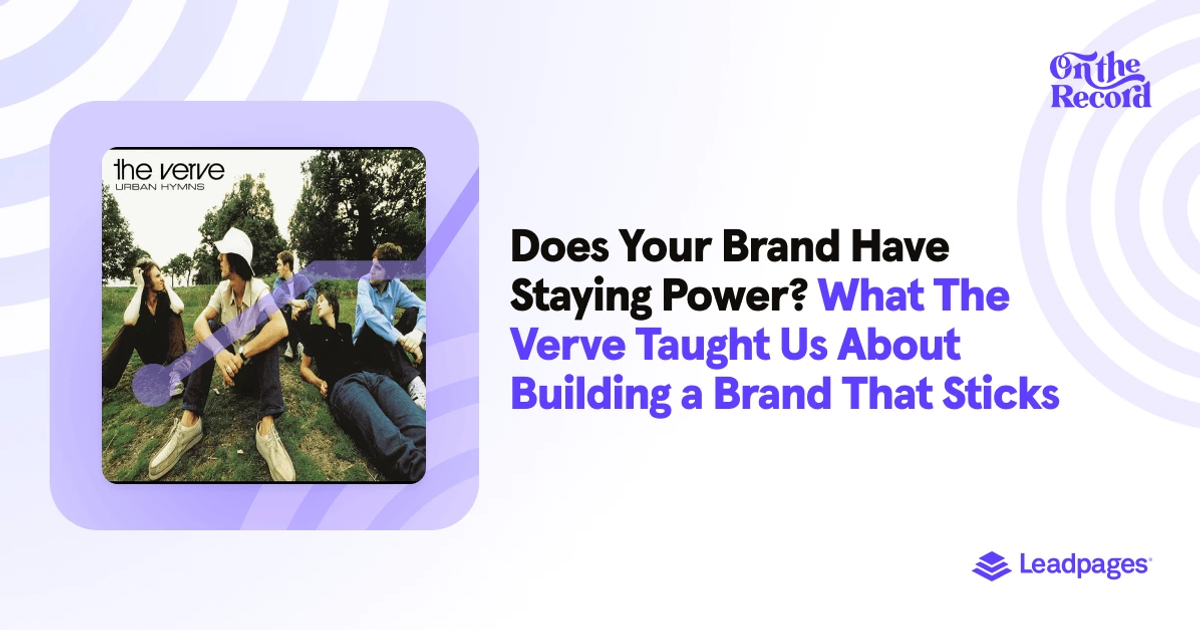 On the Record

the verve
URBAN HYMNS

Does Your Brand Have Staying Power? What The Verve Taught Us About Building a Brand That Sticks

Leadpages